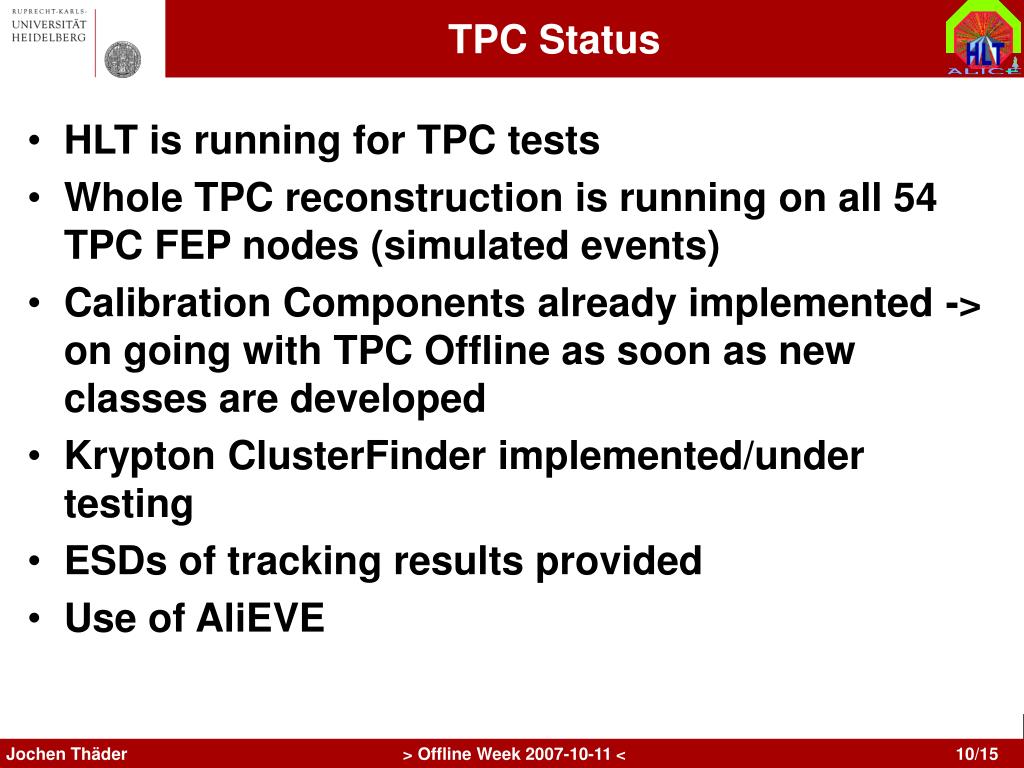 RUPRECHT-KARLS-
UNIVERSITÄT
HEIDELBERG

TPC Status

HLT
ALICE

• HLT is running for TPC tests
• Whole TPC reconstruction is running on all 54 TPC FEP nodes (simulated events)
• Calibration Components already implemented -> on going with TPC Offline as soon as new classes are developed
• Krypton ClusterFinder implemented/under testing
• ESDs of tracking results provided
• Use of AliEVE

Jochen Thäder > Offline Week 2007-10-11 < 10/15